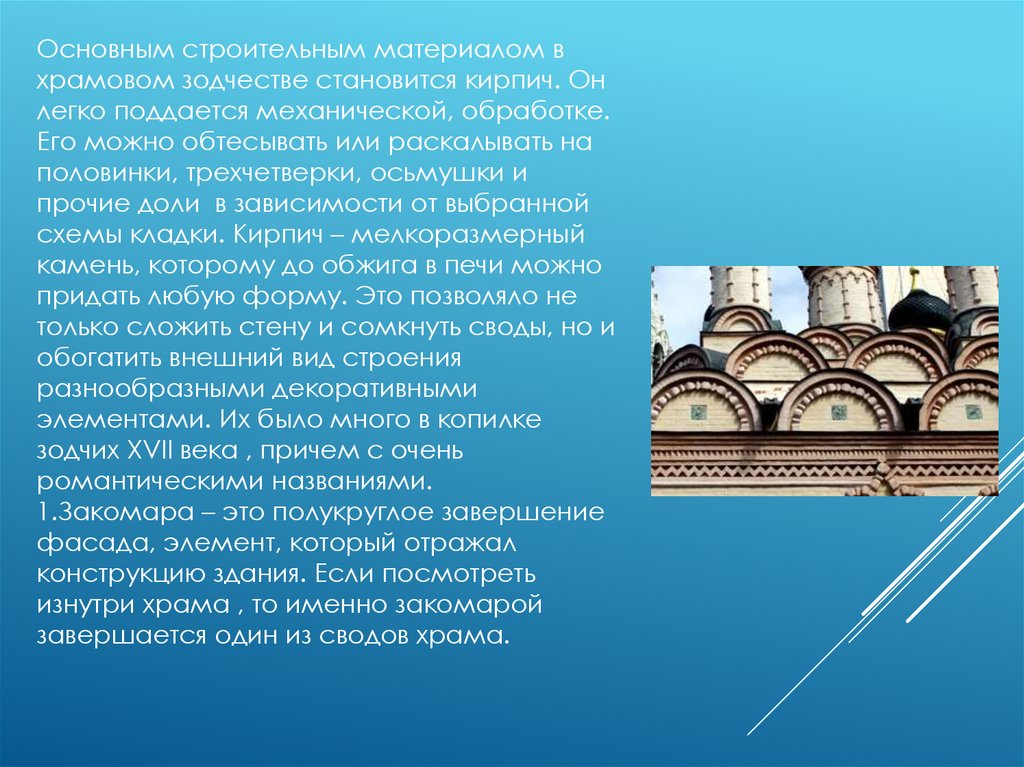 Основным строительным материалом в храмовом зодчестве становится кирпич. Он легко поддается механической, обработке. Его можно обтесывать или раскалывать на половинки, трехчетверки, осьмушки и прочие доли в зависимости от выбранной схемы кладки. Кирпич – мелкоразмерный камень, которому до обжига в печи можно придать любую форму. Это позволяло не только сложить стену и сомкнуть своды, но и обогатить внешний вид строения разнообразными декоративными элементами. Их было много в копилке зодчих XVII века , причем с очень романтическими названиями.
1.Закомара – это полукруглое завершение фасада, элемент, который отражал конструкцию здания. Если посмотреть изнутри храма , то именно закомарой завершается один из сводов храма.